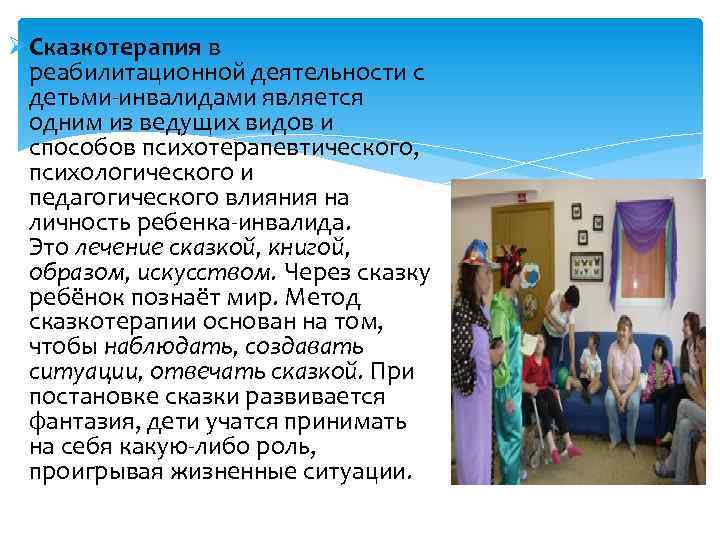 Сказкотерапия в реабилитационной деятельности с детьми-инвалидами является одним из ведущих видов и способов психотерапевтического, психологического и педагогического влияния на личность ребенка-инвалида. Это лечение сказкой, книгой, образом, искусством. Через сказку ребёнок познаёт мир. Метод сказкотерапии основан на том, чтобы наблюдать, создавать ситуации, отвечать сказкой. При постановке сказки развивается фантазия, дети учатся принимать на себя какую-либо роль, проигрывая жизненные ситуации.